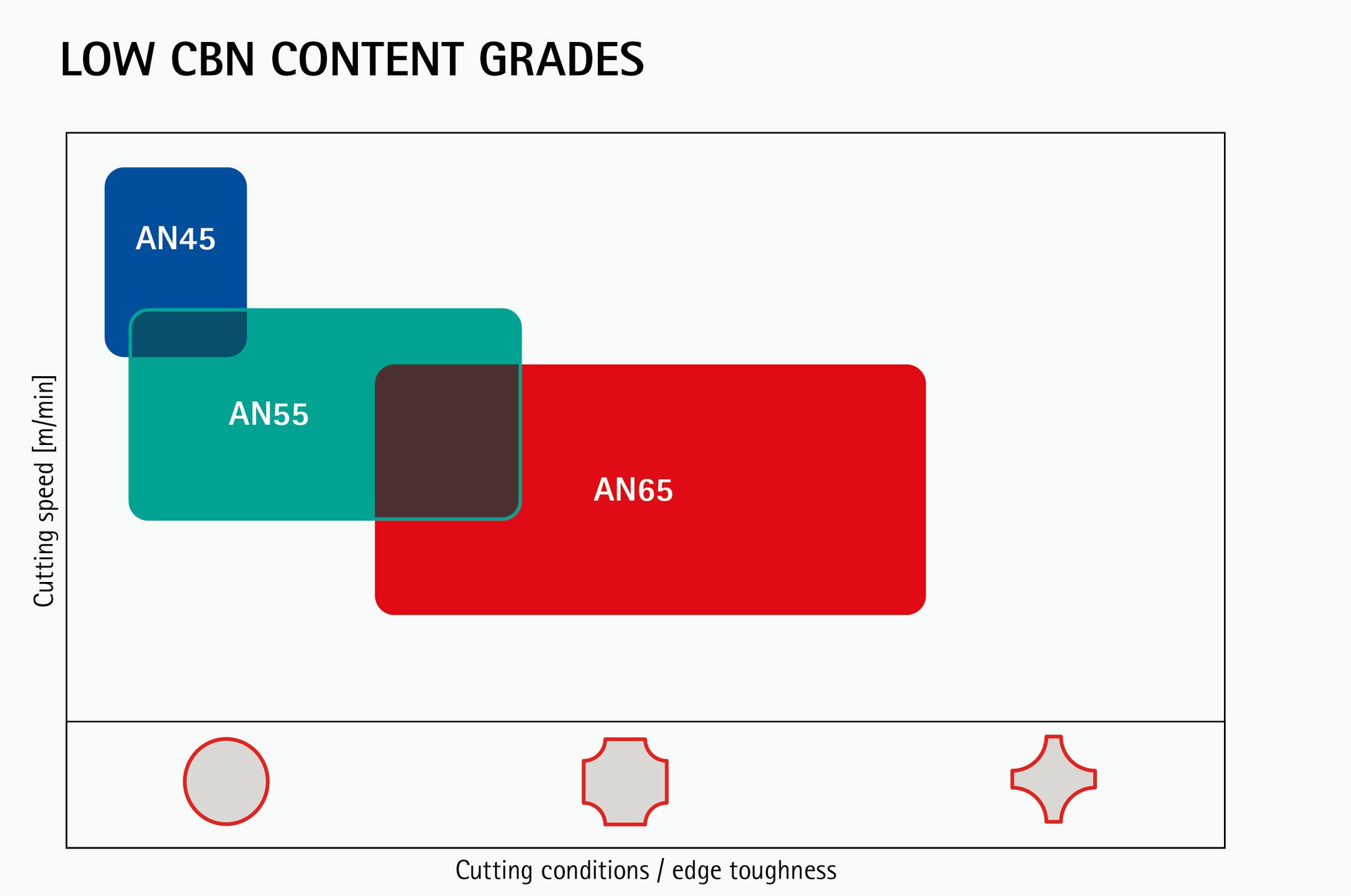 LOW CBN CONTENT GRADES

Cutting speed [m/min]

AN45

AN55

AN65

Cutting conditions / edge toughness